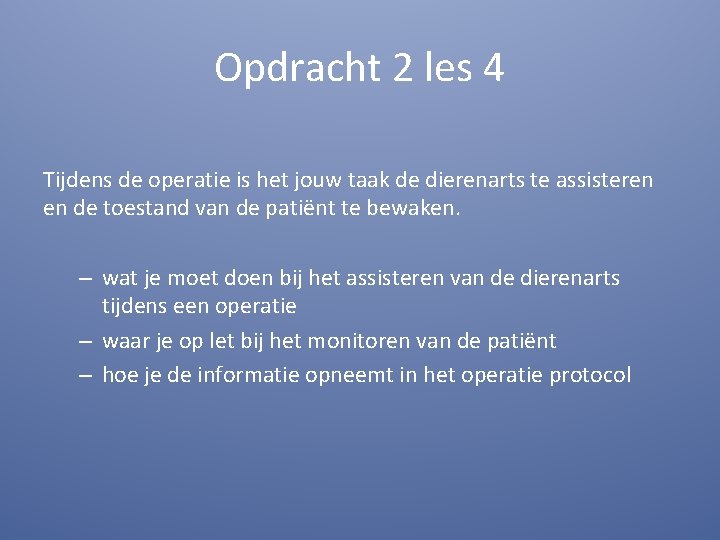 Opdracht 2 les 4

Tijdens de operatie is het jouw taak de dierenarts te assisteren en de toestand van de patiënt te bewaken.

– wat je moet doen bij het assisteren van de dierenarts tijdens een operatie
– waar je op let bij het monitoren van de patiënt
– hoe je de informatie opneemt in het operatie protocol